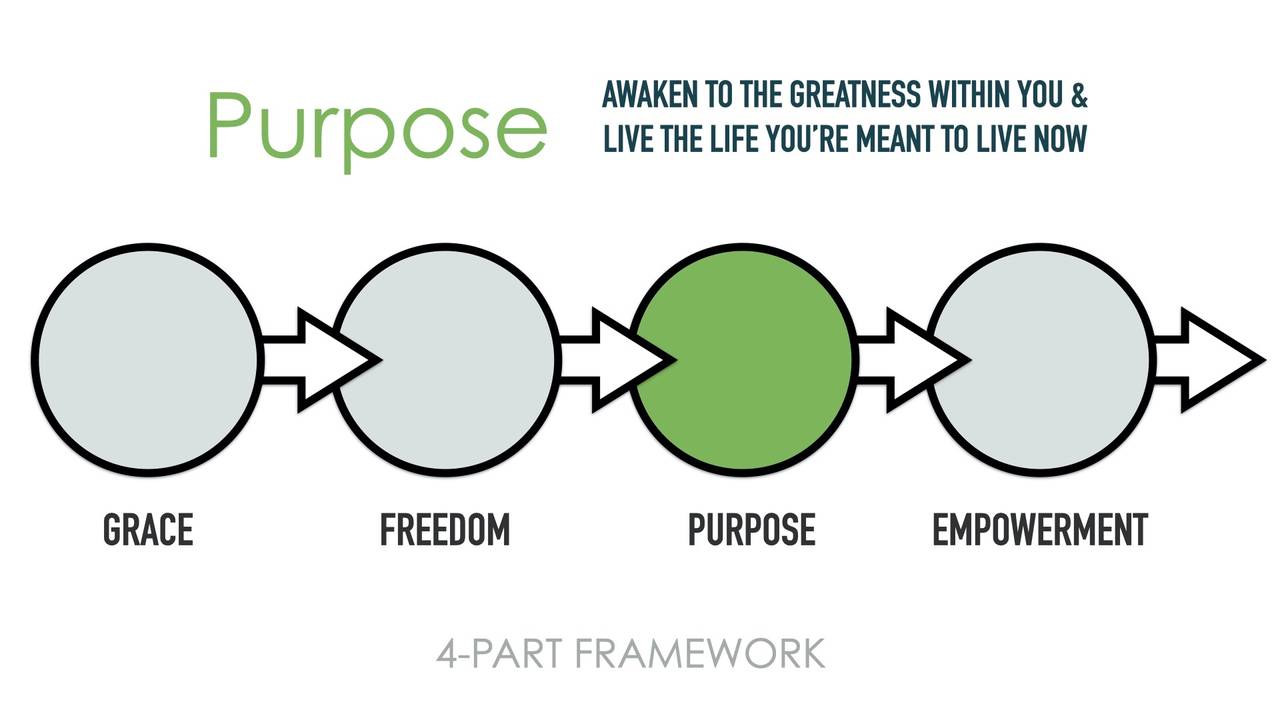 Purpose

AWAKEN TO THE GREATNESS WITHIN YOU & LIVE THE LIFE YOU'RE MEANT TO LIVE NOW

GRACE

FREEDOM

PURPOSE

EMPOWERMENT

4-PART FRAMEWORK